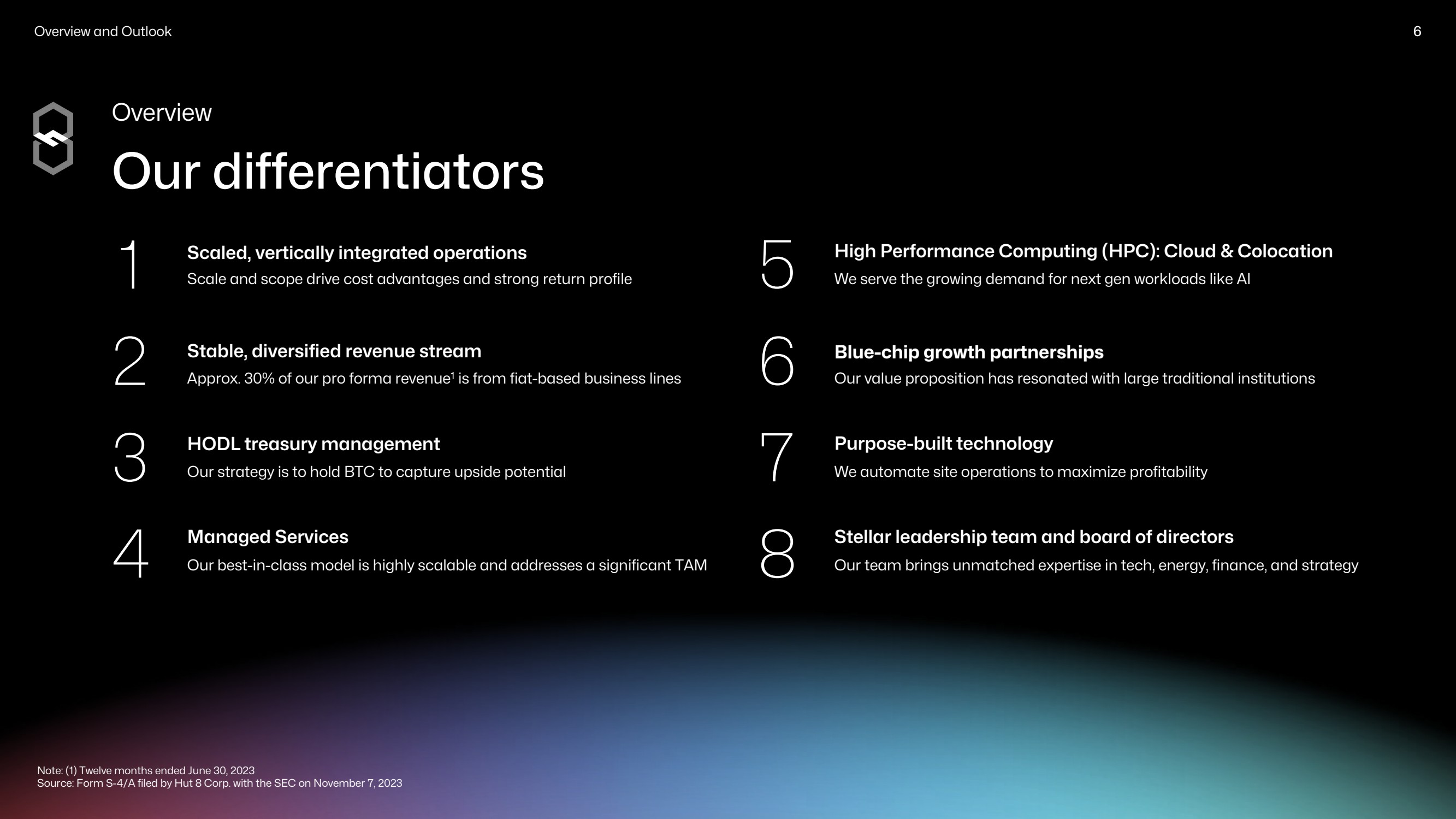 Overview and Outlook

6

Overview

Our differentiators

1

Scaled, vertically integrated operations

Scale and scope drive cost advantages and strong return profile

2

Stable, diversified revenue stream

Approx. 30% of our pro forma revenue$^1$ is from fiat-based business lines

3

HODL treasury management

Our strategy is to hold BTC to capture upside potential

4

Managed Services

Our best-in-class model is highly scalable and addresses a significant TAM

5

High Performance Computing (HPC): Cloud & Colocation

We serve the growing demand for next gen workloads like AI

6

Blue-chip growth partnerships

Our value proposition has resonated with large traditional institutions

7

Purpose-built technology

We automate site operations to maximize profitability

8

Stellar leadership team and board of directors

Our team brings unmatched expertise in tech, energy, finance, and strategy

Note: (1) Twelve months ended June 30, 2023
Source: Form S-4/A filed by Hut 8 Corp. with the SEC on November 7, 2023